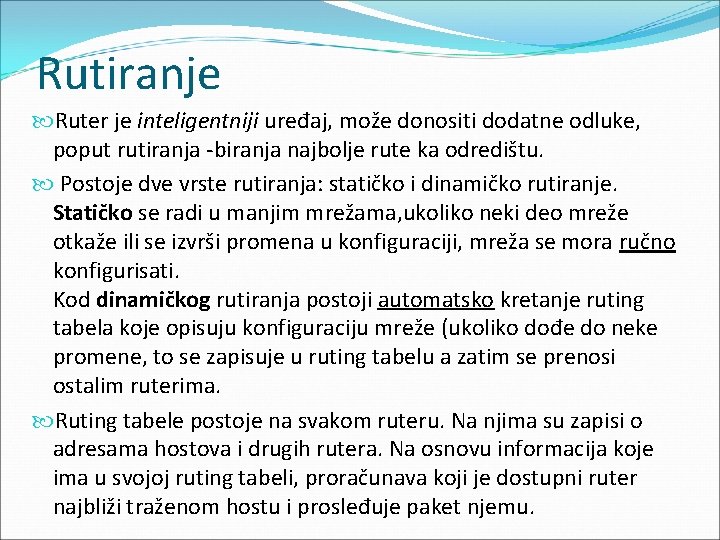 Rutiranje

Ruter je inteligentniji uređaj, može donositi dodatne odluke, poput rutiranja -biranja najbolje rute ka odredištu.

Postoje dve vrste rutiranja: statičko i dinamičko rutiranje. Statičko se radi u manjim mrežama,ukoliko neki deo mreže otkaže ili se izvrši promena u konfiguraciji, mreža se mora ručno konfigurisati.
Kod dinamičkog rutiranja postoji automatsko kretanje ruting tabela koje opisuju konfiguraciju mreže (ukoliko dođe do neke promene, to se zapisuje u ruting tabelu a zatim se prenosi ostalim ruterima.

Ruting tabele postoje na svakom ruteru. Na njima su zapisi o adresama hostova i drugih rutera. Na osnovu informacija koje ima u svojoj ruting tabeli, proračunava koji je dostupni ruter najbliži traženom hostu i prosleđuje paket njemu.